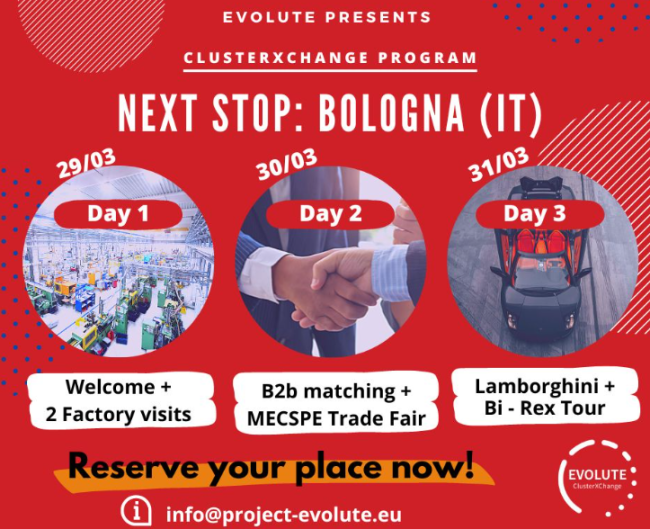 EVOLUTE PRESENTS

CLUSTERXCHANGE PROGRAM

NEXT STOP: BOLOGNA (IT)

29/03

Day 1

Welcome + 2 Factory visits

30/03

Day 2

B2b matching + MECSPE Trade Fair

31/03

Day 3

Lamborghini + Bi - Rex Tour

Reserve your place now!

info@project-evolute.eu

EVOLUTE
ClusterXChange